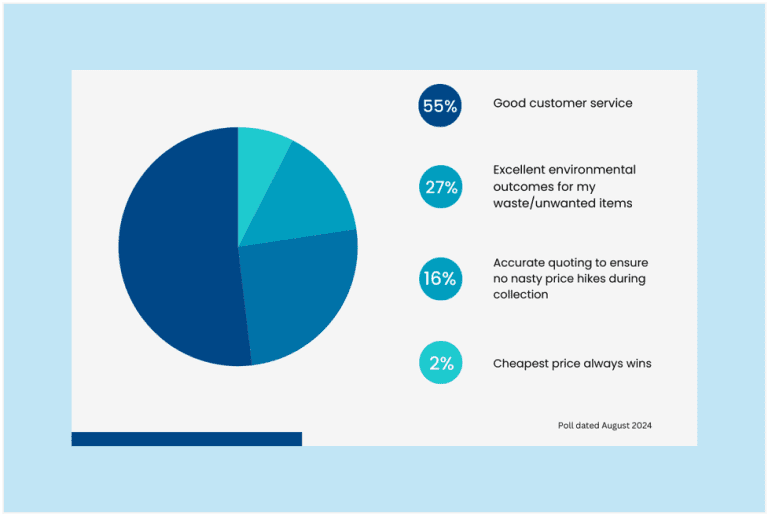 55% Good customer service

27% Excellent environmental outcomes for my waste/unwanted items

16% Accurate quoting to ensure no nasty price hikes during collection

2% Cheapest price always wins

Poll dated August 2024